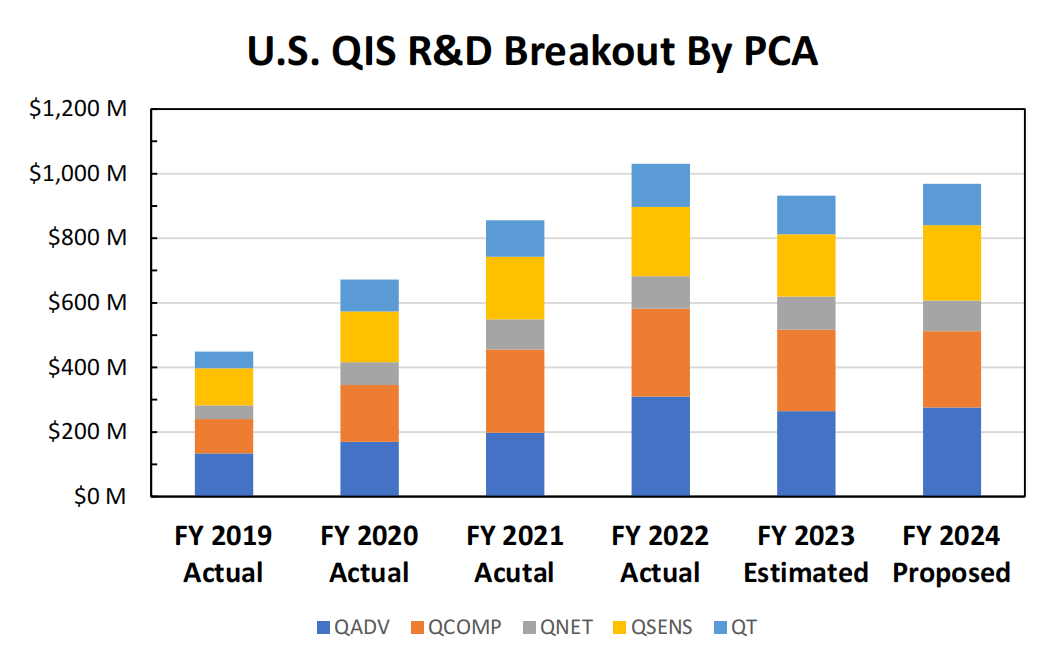 U.S. QIS R&D Breakout By PCA

$1,200 M
$1,000 M
$800 M
$600 M
$400 M
$200 M
$0 M

FY 2019 Actual
FY 2020 Actual
FY 2021 Acutal
FY 2022 Actual
FY 2023 Estimated
FY 2024 Proposed

QADV QCOMP QNET QSENS QT